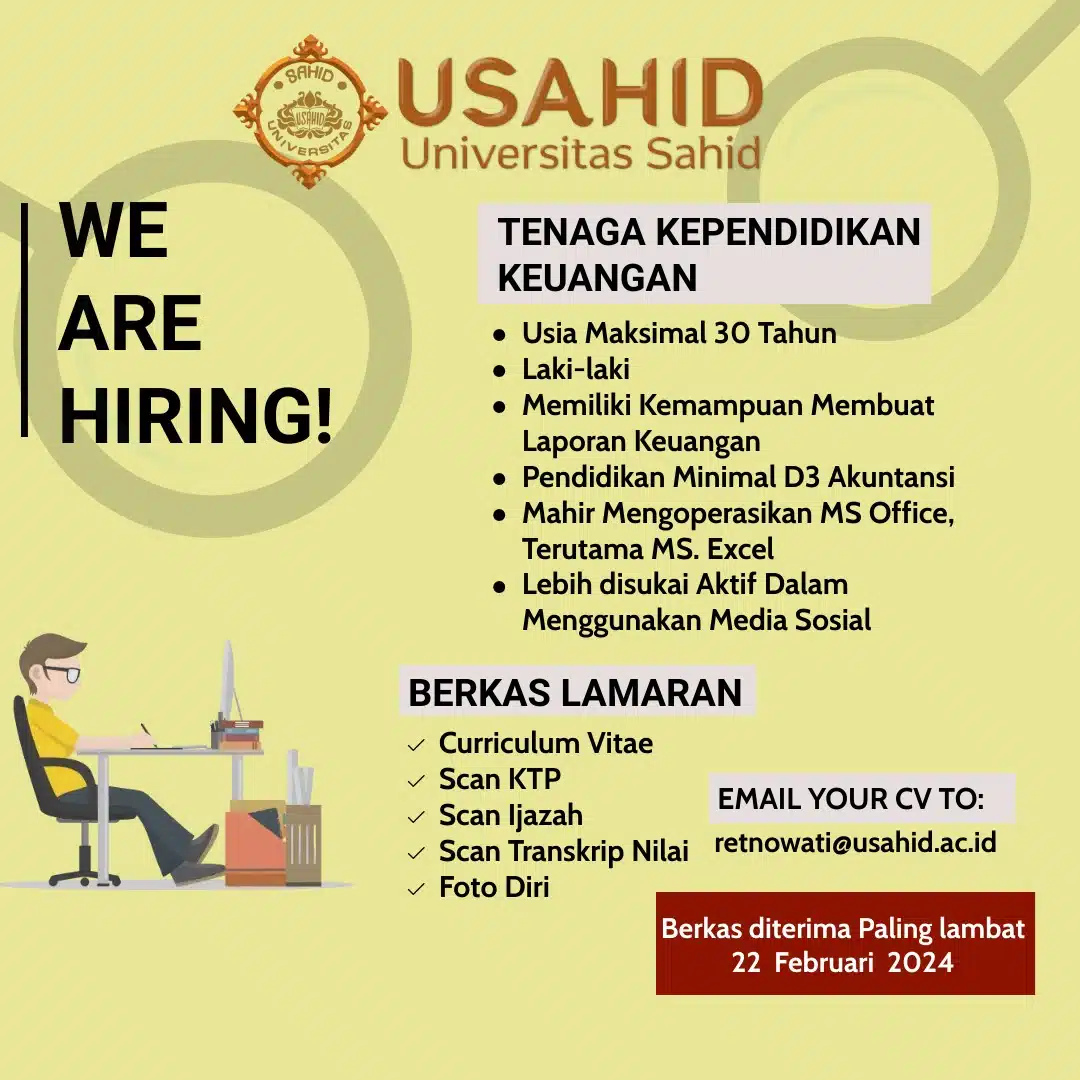 SAHID
USAHID
UNIVERSITAS

USAHID
Universitas Sahid

WE
ARE
HIRING!

TENAGA KEPENDIDIKAN KEUANGAN

- Usia Maksimal 30 Tahun
- Laki-laki
- Memiliki Kemampuan Membuat Laporan Keuangan
- Pendidikan Minimal D3 Akuntansi
- Mahir Mengoperasikan MS Office, Terutama MS. Excel
- Lebih disukai Aktif Dalam Menggunakan Media Sosial

BERKAS LAMARAN

✓ Curriculum Vitae
✓ Scan KTP
✓ Scan Ijazah
✓ Scan Transkrip Nilai
✓ Foto Diri

EMAIL YOUR CV TO:
retnowati@usahid.ac.id

Berkas diterima Paling lambat
22 Februari 2024